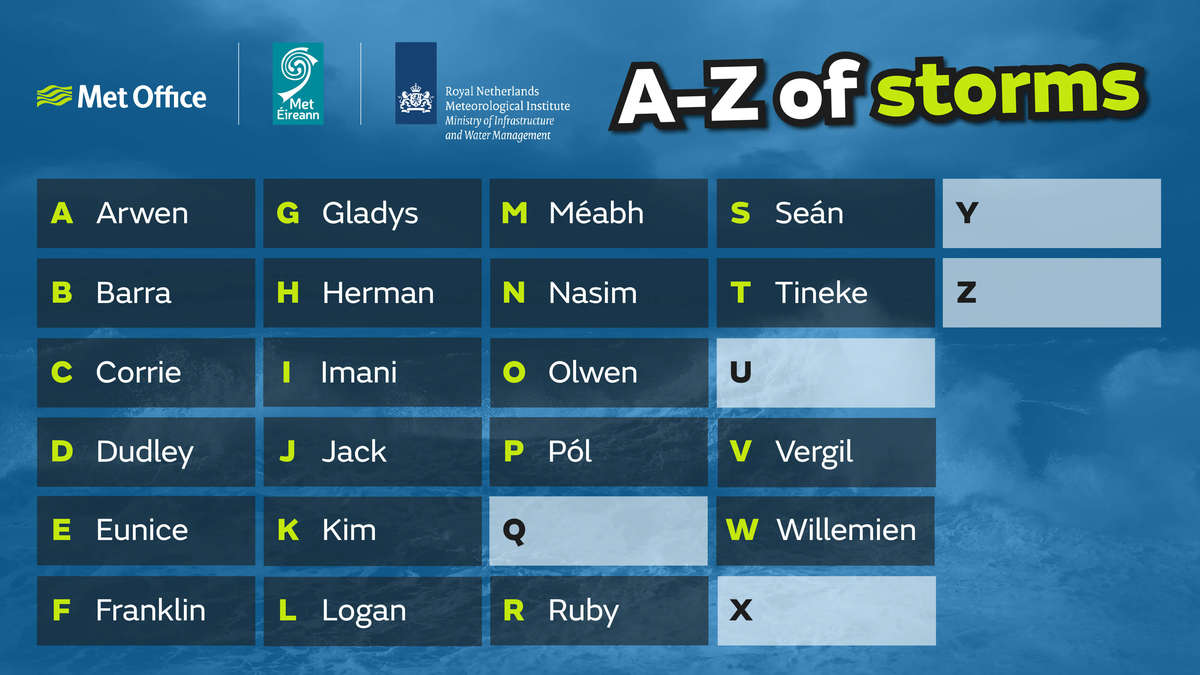 Met Office

Met Éireann

Royal Netherlands Meteorological Institute
Ministry of Infrastructure and Water Management

A-Z of storms

A Arwen
B Barra
C Corrie
D Dudley
E Eunice
F Franklin

G Gladys
H Herman
I Imani
J Jack
K Kim
L Logan

M Méabh
N Nasim
O Olwen
P Pól
Q
R Ruby

S Seán
T Tineke
U
V Vergil
W Willemien
X

Y
Z